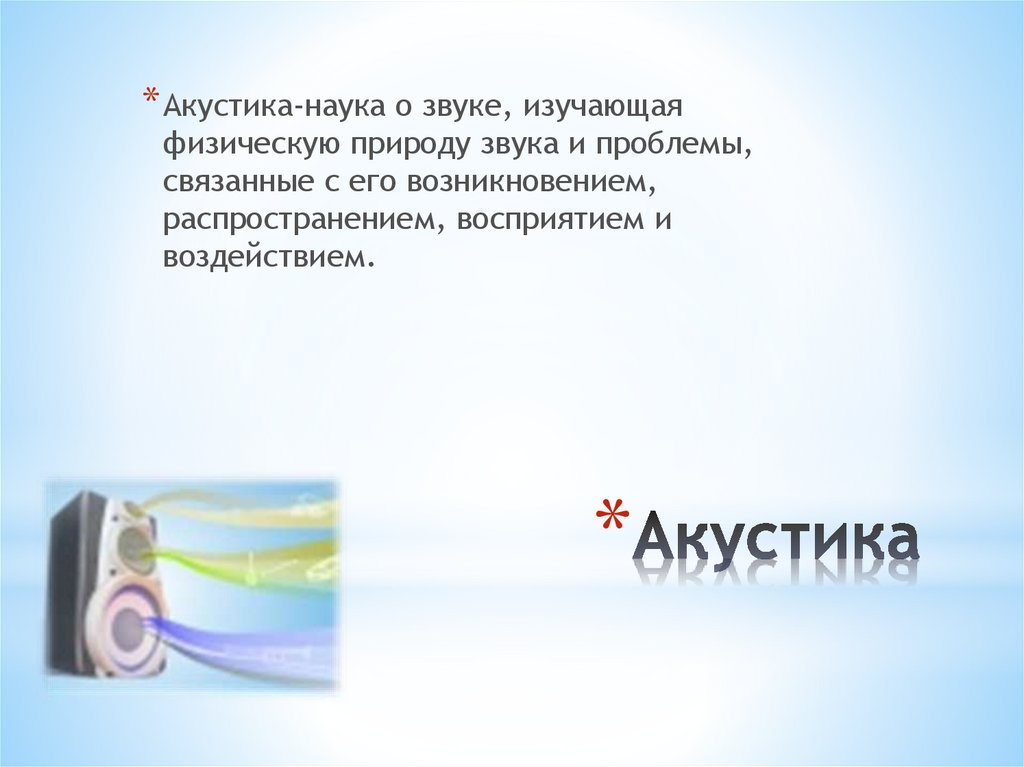 * Акустика-наука о звуке, изучающая физическую природу звука и проблемы, связанные с его возникновением, распространением, восприятием и воздействием.

* Акустика